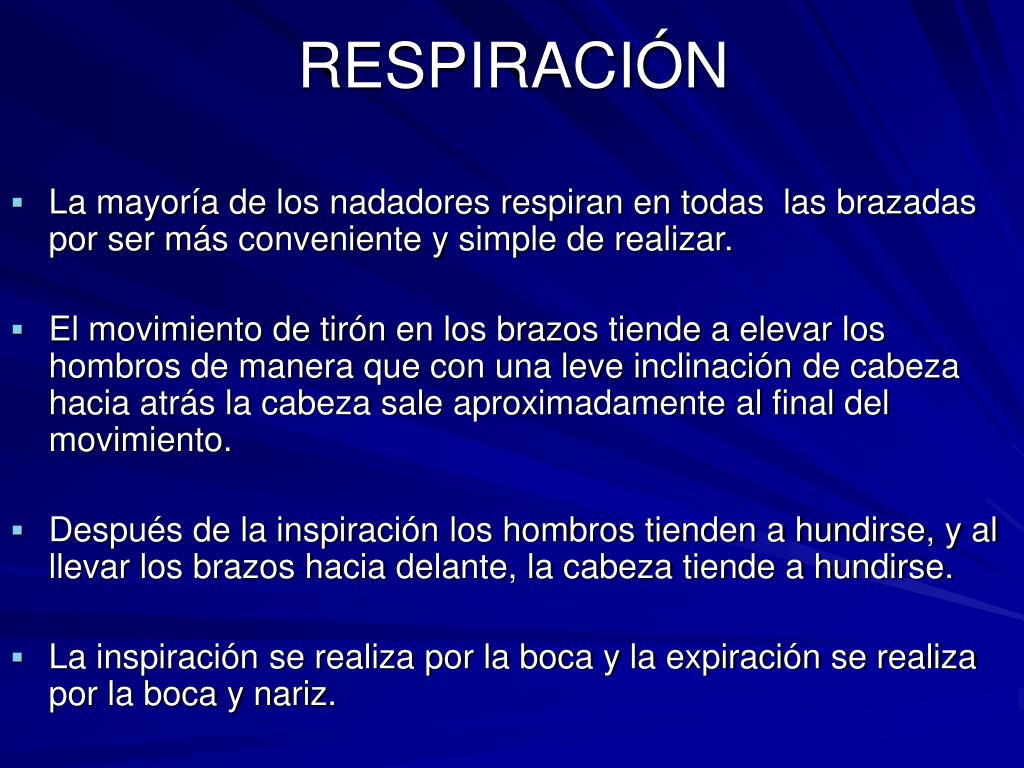 RESPIRACIÓN

▪ La mayoría de los nadadores respiran en todas las brazadas por ser más conveniente y simple de realizar.

▪ El movimiento de tirón en los brazos tiende a elevar los hombros de manera que con una leve inclinación de cabeza hacia atrás la cabeza sale aproximadamente al final del movimiento.

▪ Después de la inspiración los hombros tienden a hundirse, y al llevar los brazos hacia delante, la cabeza tiende a hundirse.

▪ La inspiración se realiza por la boca y la expiración se realiza por la boca y nariz.